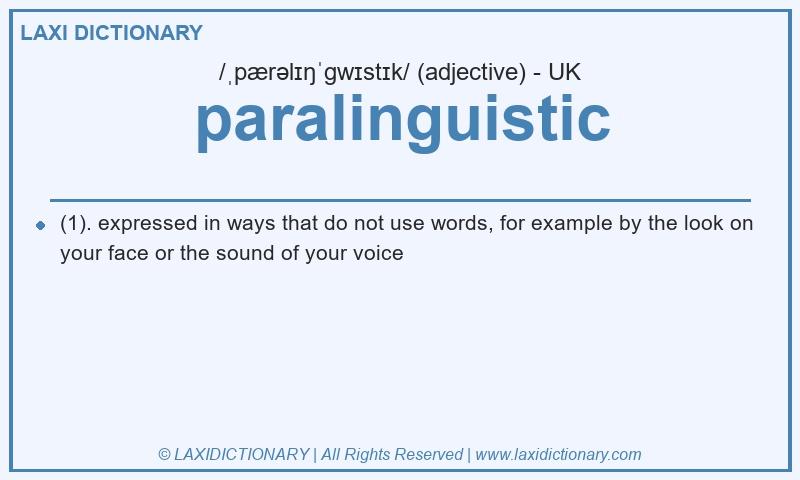 LAXI DICTIONARY

/ˌpærəlɪŋˈɡwɪstɪk/ (adjective) - UK

paralinguistic

(1). expressed in ways that do not use words, for example by the look on your face or the sound of your voice

© LAXIDICTIONARY | All Rights Reserved | www.laxidictionary.com